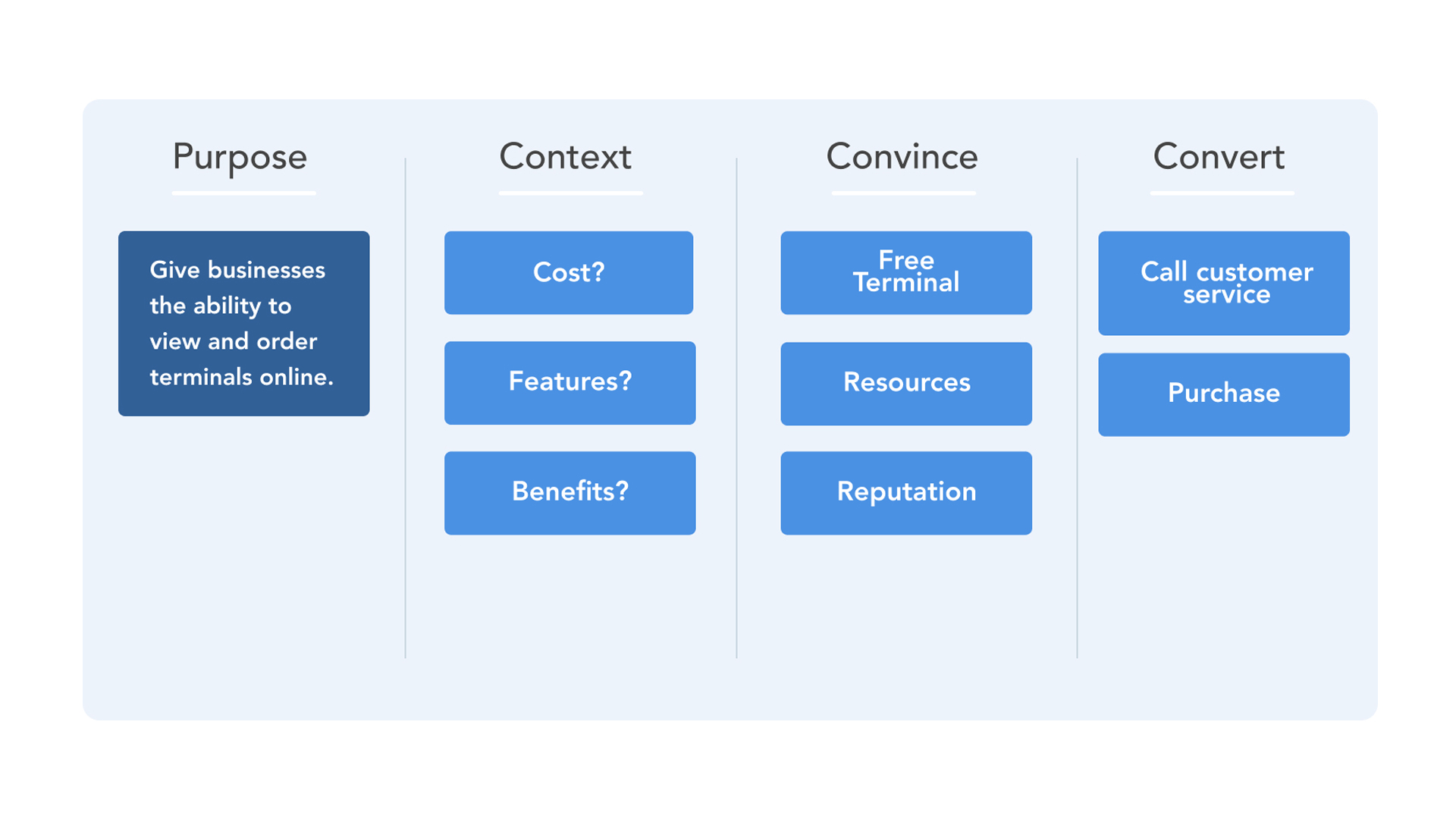 Purpose

Give businesses the ability to view and order terminals online.

Context

Cost?

Features?

Benefits?

Convince

Free Terminal

Resources

Reputation

Convert

Call customer service

Purchase